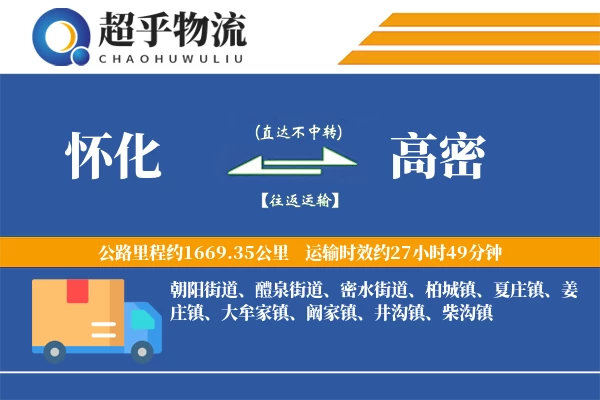 超乎物流
CHAOHUWULIU

怀化

(直达不中转)

【往返运输】

高密

公路里程约1669.35公里　运输时效约27小时49分钟

朝阳街道、醴泉街道、密水街道、柏城镇、夏庄镇、姜庄镇、大牟家镇、阚家镇、井沟镇、柴沟镇